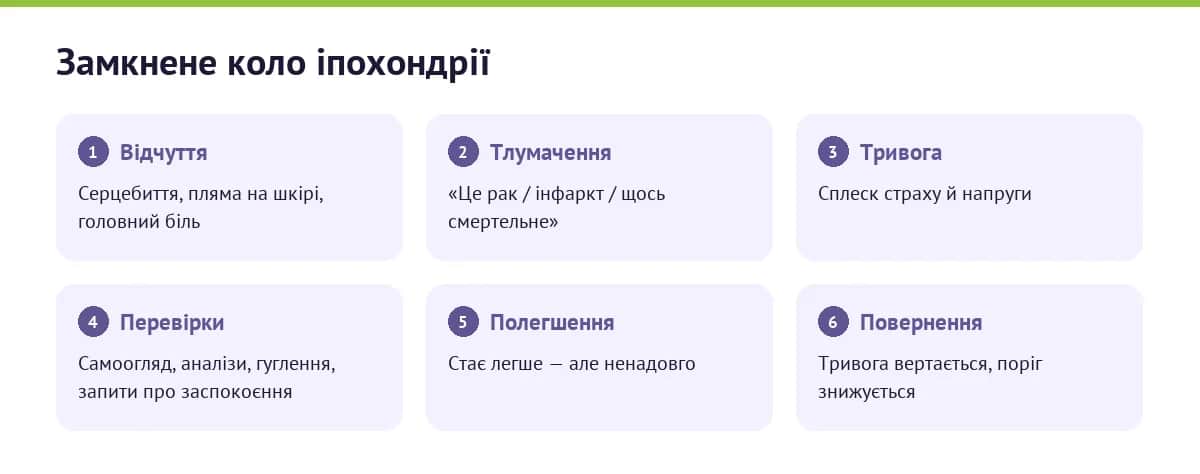 Замкнене коло іпохондрії

1 Відчуття

Серцебиття, пляма на шкірі, головний біль

2 Тлумачення

«Це рак / інфаркт / щось смертельне»

3 Тривога

Сплеск страху й напруги

4 Перевірки

Самоогляд, аналізи, гуглення, запити про заспокоєння

5 Полегшення

Стає легше — але ненадовго

6 Повернення

Тривога вертається, поріг знижується